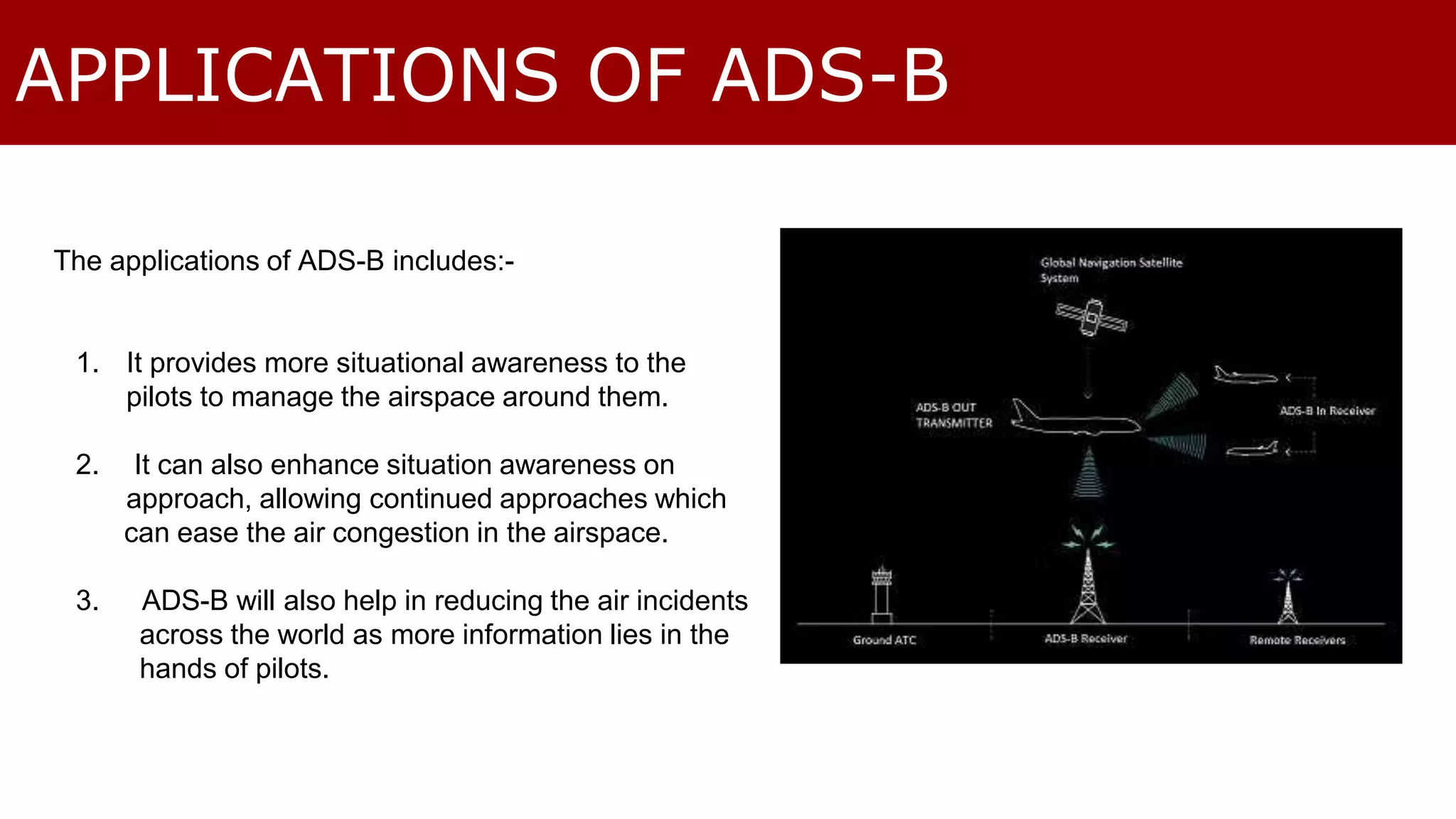 APPLICATIONS OF ADS-B

The applications of ADS-B includes:-

1. It provides more situational awareness to the pilots to manage the airspace around them.

2. It can also enhance situation awareness on approach, allowing continued approaches which can ease the air congestion in the airspace.

3. ADS-B will also help in reducing the air incidents across the world as more information lies in the hands of pilots.

Global Navigation Satellite System

ADS-B OUT TRANSMITTER

ADS-B In Receiver

Ground ATC

ADS-B Receiver

Remote Receivers